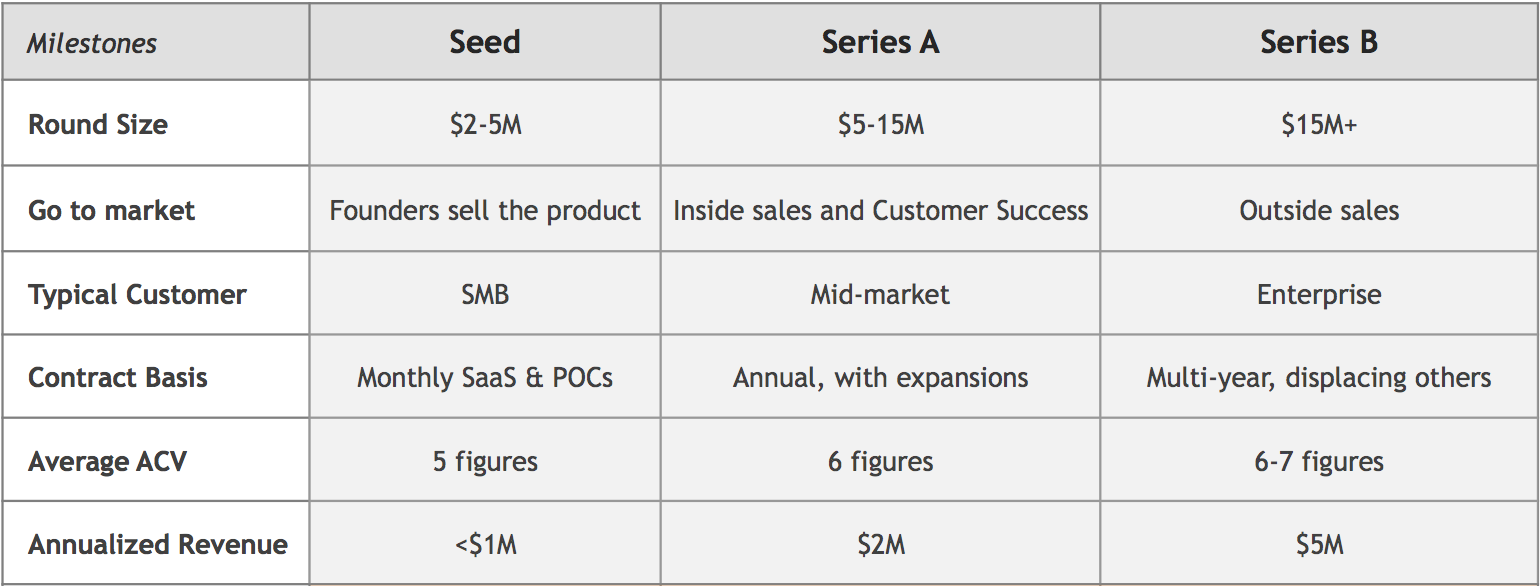 | Milestones | Seed | Series A | Series B |
|---|---|---|---|
| Round Size | \$2-5M | \$5-15M | \$15M+ |
| Go to market | Founders sell the product | Inside sales and Customer Success | Outside sales |
| Typical Customer | SMB | Mid-market | Enterprise |
| Contract Basis | Monthly SaaS & POCs | Annual, with expansions | Multi-year, displacing others |
| Average ACV | 5 figures | 6 figures | 6-7 figures |
| Annualized Revenue | <\$1M | \$2M | \$5M |